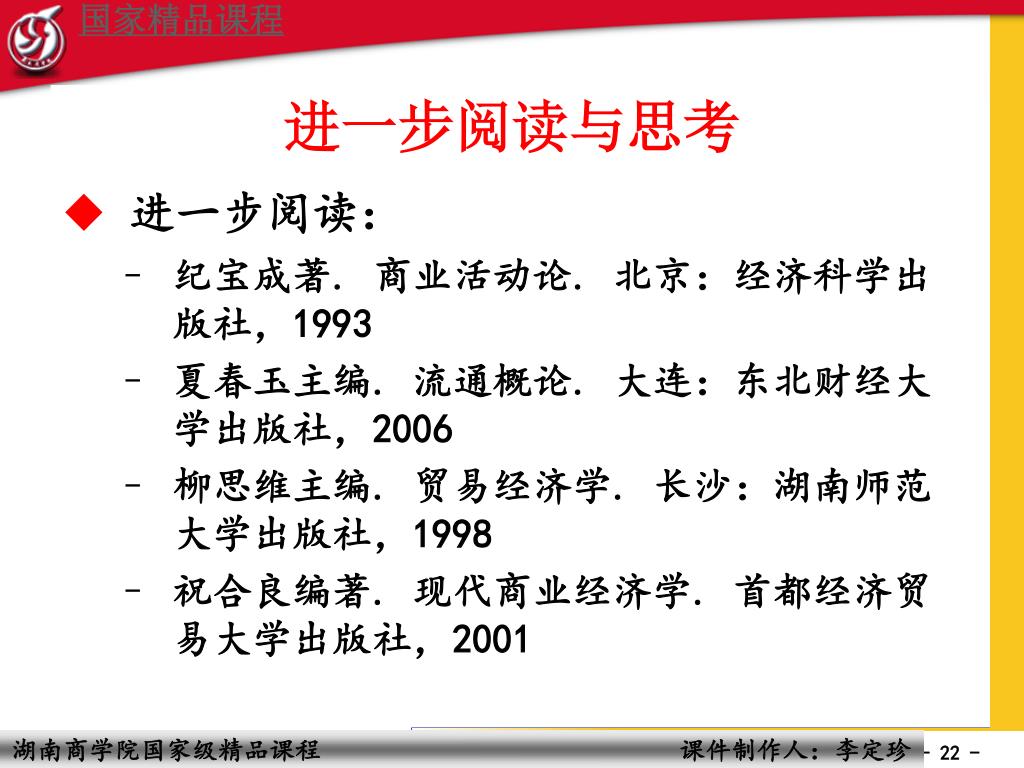 国家精品课程

进一步阅读与思考

◆ 进一步阅读：

– 纪宝成著. 商业活动论. 北京：经济科学出版社，1993

– 夏春玉主编. 流通概论. 大连：东北财经大学出版社，2006

– 柳思维主编. 贸易经济学. 长沙：湖南师范大学出版社，1998

– 祝合良编著. 现代商业经济学. 首都经济贸易大学出版社，2001

湖南商学院国家级精品课程 课件制作人：李定珍 - 22 -